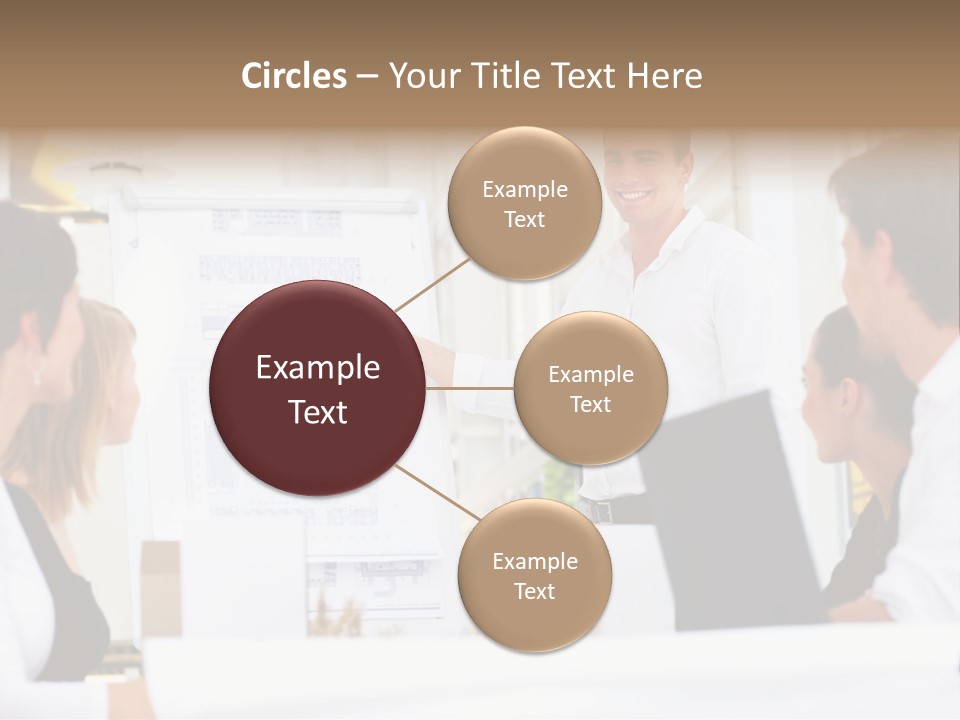 Circles – Your Title Text Here

Example Text

Example Text

Example Text

Example Text